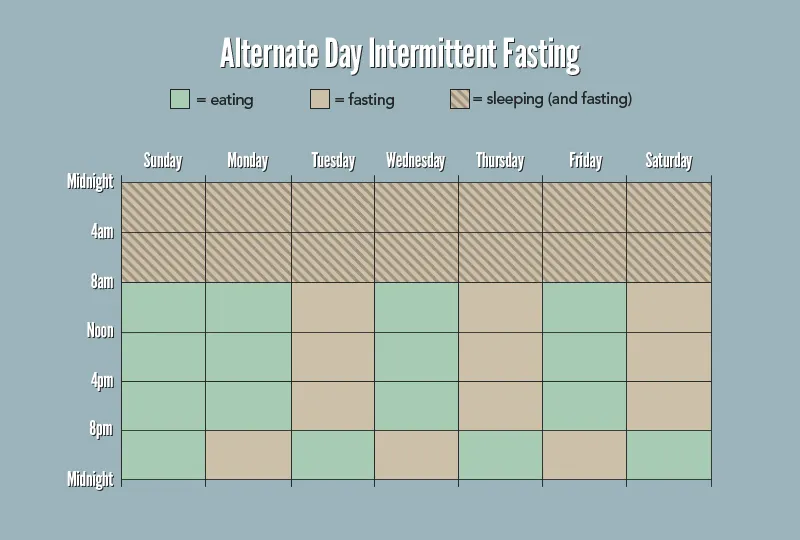 Alternate Day Intermittent Fasting

= eating = fasting = sleeping (and fasting)

Sunday Monday Tuesday Wednesday Thursday Friday Saturday

Midnight
4am
8am
Noon
4pm
8pm
Midnight